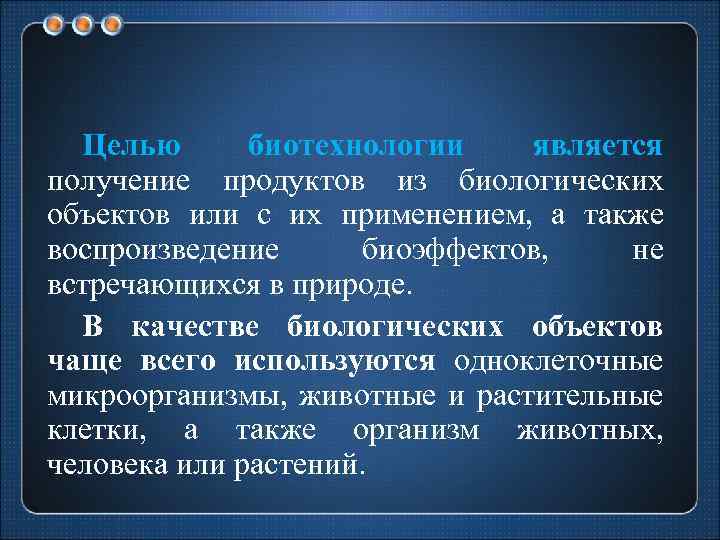 Целью биотехнологии является получение продуктов из биологических объектов или с их применением, а также воспроизведение биоэффектов, не встречающихся в природе.

В качестве биологических объектов чаще всего используются одноклеточные микроорганизмы, животные и растительные клетки, а также организм животных, человека или растений.